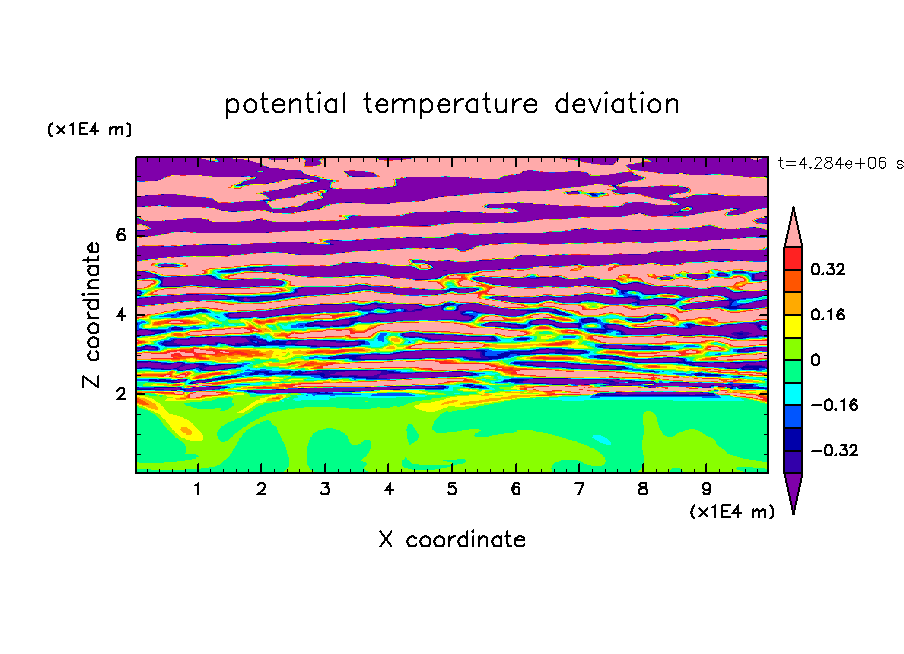 potential temperature deviation

(x1E4 m)

t=4.284e+06 s

Z coordinate

6

4

2

0.32

0.16

0

−0.16

−0.32

1 2 3 4 5 6 7 8 9

(x1E4 m)

X coordinate